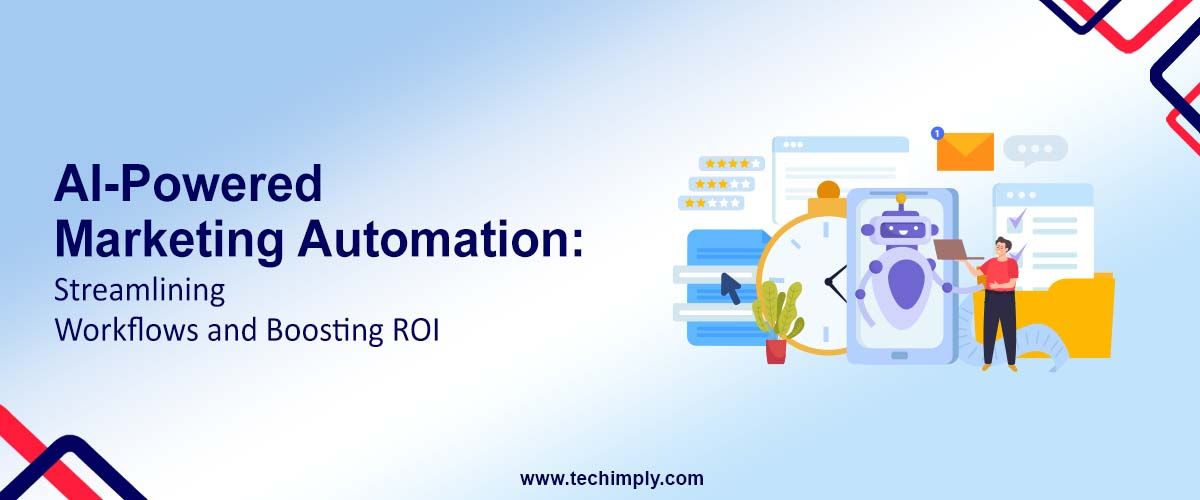 AI-Powered Marketing Automation:
Streamlining Workflows and Boosting ROI

1

www.techimply.com